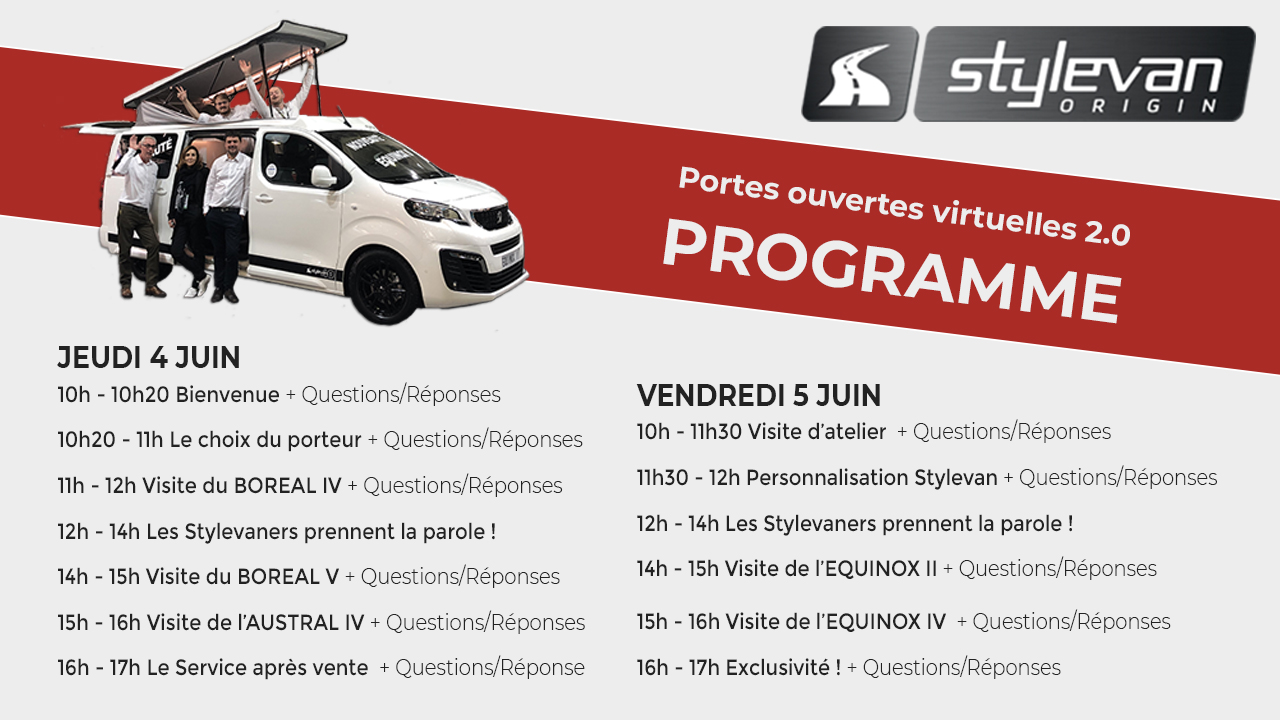 stylevan
ORIGIN

Portes ouvertes virtuelles 2.0
PROGRAMME

JEUDI 4 JUIN
10h - 10h20 Bienvenue + Questions/Réponses
10h20 - 11h Le choix du porteur + Questions/Réponses
11h - 12h Visite du BOREAL IV + Questions/Réponses
12h - 14h Les Stylevaners prennent la parole !
14h - 15h Visite du BOREAL V + Questions/Réponses
15h - 16h Visite de l'AUSTRAL IV + Questions/Réponses
16h - 17h Le Service après vente + Questions/Réponse

VENDREDI 5 JUIN
10h - 11h30 Visite d'atelier + Questions/Réponses
11h30 - 12h Personnalisation Stylevan + Questions/Réponses
12h - 14h Les Stylevaners prennent la parole !
14h - 15h Visite de l'EQUINOX II + Questions/Réponses
15h - 16h Visite de l'EQUINOX IV + Questions/Réponses
16h - 17h Exclusivité ! + Questions/Réponses